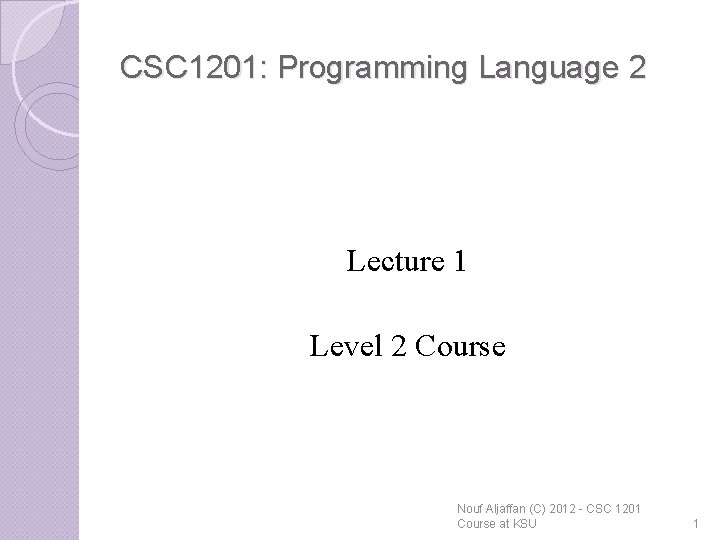 CSC1201: Programming Language 2

Lecture 1

Level 2 Course

Nouf Aljaffan (C) 2012 - CSC 1201 Course at KSU

1